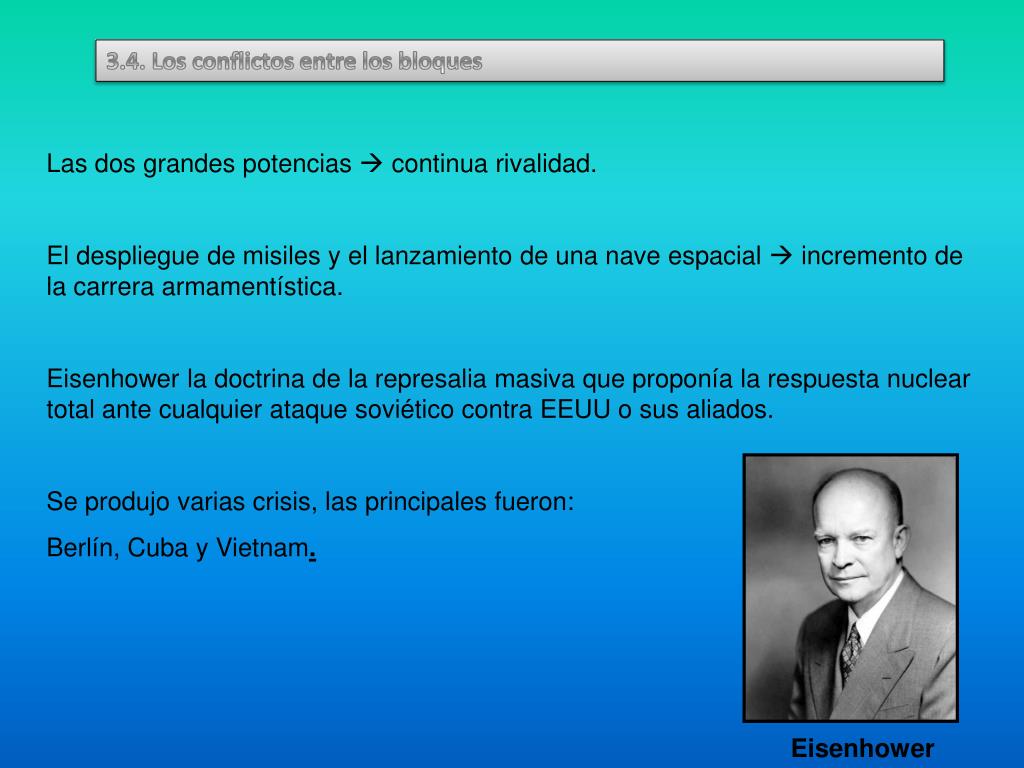 3.4. Los conflictos entre los bloques

Las dos grandes potencias → continua rivalidad.

El despliegue de misiles y el lanzamiento de una nave espacial → incremento de la carrera armamentística.

Eisenhower la doctrina de la represalia masiva que proponía la respuesta nuclear total ante cualquier ataque soviético contra EEUU o sus aliados.

Se produjo varias crisis, las principales fueron:

Berlín, Cuba y Vietnam.

Eisenhower